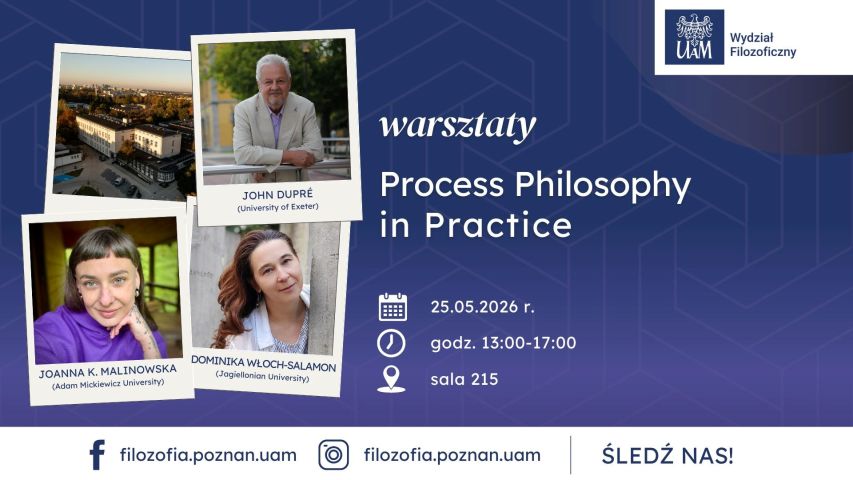 UAM Wydział Filozoficzny

JOHN DUPRÉ
(University of Exeter)

JOANNA K. MALINOWSKA
(Adam Mickiewicz University)

DOMINIKA WŁOCH-SALAMON
(Jagiellonian University)

warsztaty

Process Philosophy in Practice

25.05.2026 r.

godz. 13:00-17:00

sala 215

filozofia.poznan.uam

filozofia.poznan.uam

ŚLEDŹ NAS!